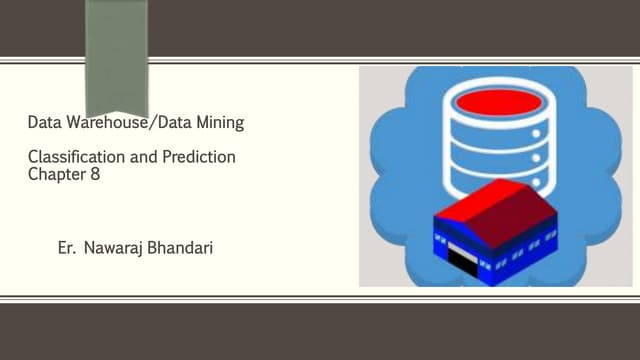 Data Warehouse/Data Mining

Classification and Prediction
Chapter 8

Er. Nawaraj Bhandari